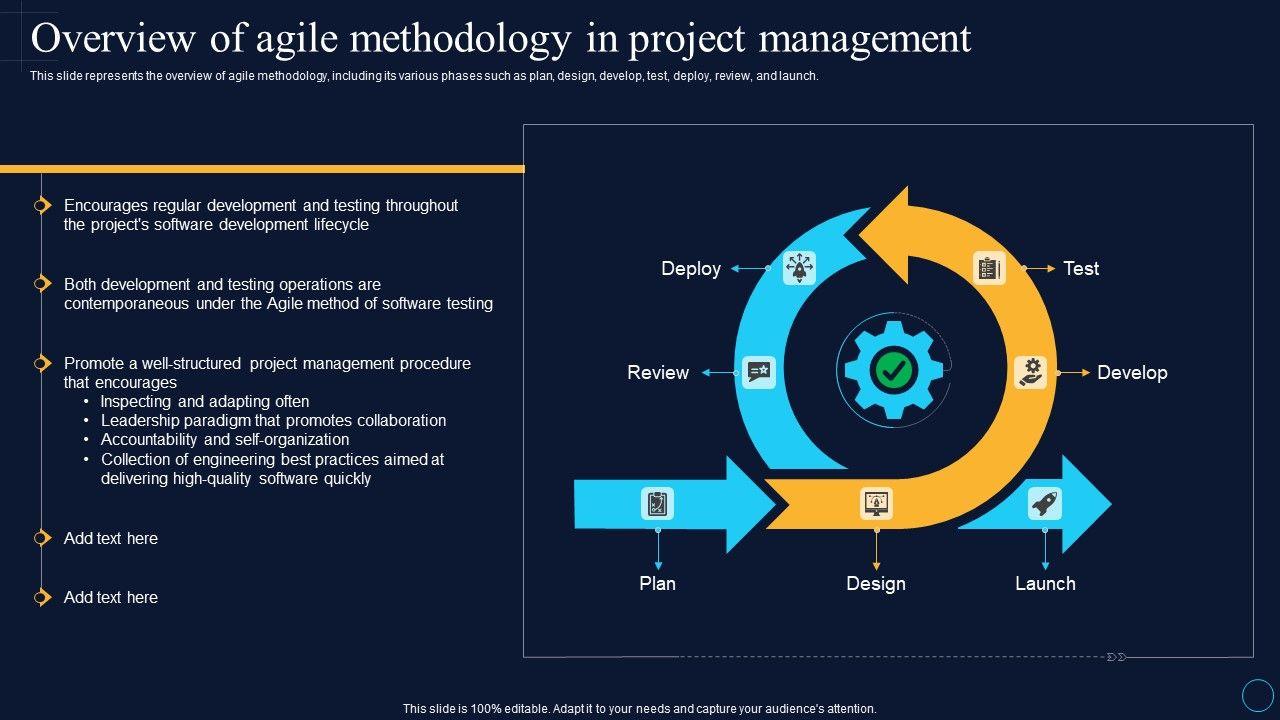 Overview of agile methodology in project management

This slide represents the overview of agile methodology, including its various phases such as plan, design, develop, test, deploy, review, and launch.

Encourages regular development and testing throughout the project's software development lifecycle

Both development and testing operations are contemporaneous under the Agile method of software testing

Promote a well-structured project management procedure that encourages
• Inspecting and adapting often
• Leadership paradigm that promotes collaboration
• Accountability and self-organization
• Collection of engineering best practices aimed at delivering high-quality software quickly

Add text here

Add text here

Deploy

Test

Review

Develop

Plan

Design

Launch

This slide is 100% editable. Adapt it to your needs and capture your audience's attention.